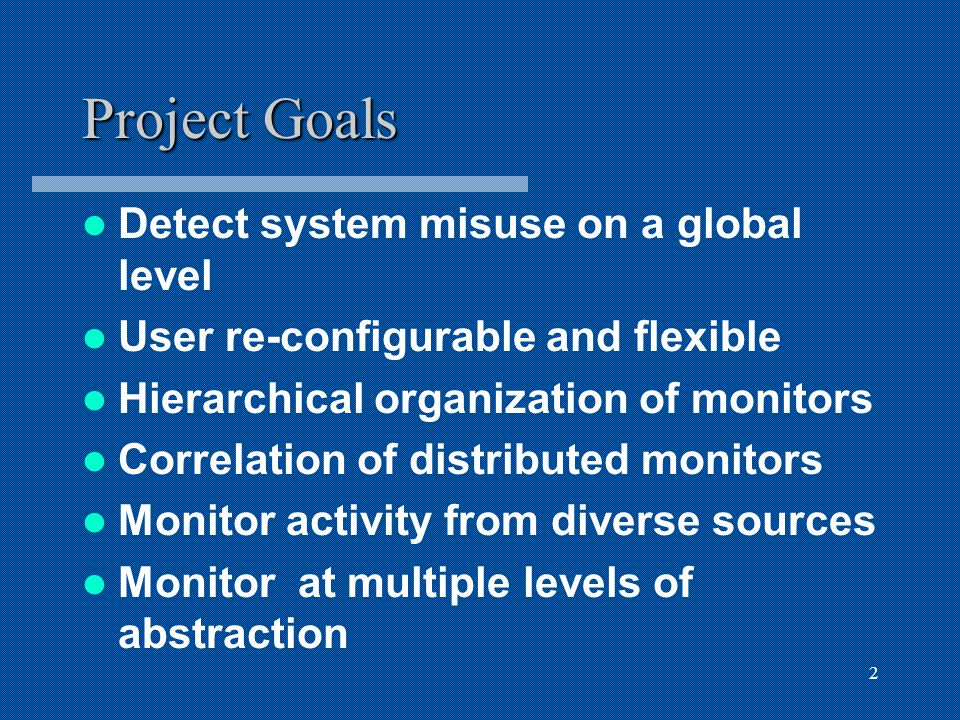 Project Goals

- Detect system misuse on a global level
- User re-configurable and flexible
- Hierarchical organization of monitors
- Correlation of distributed monitors
- Monitor activity from diverse sources
- Monitor  at multiple levels of abstraction

2